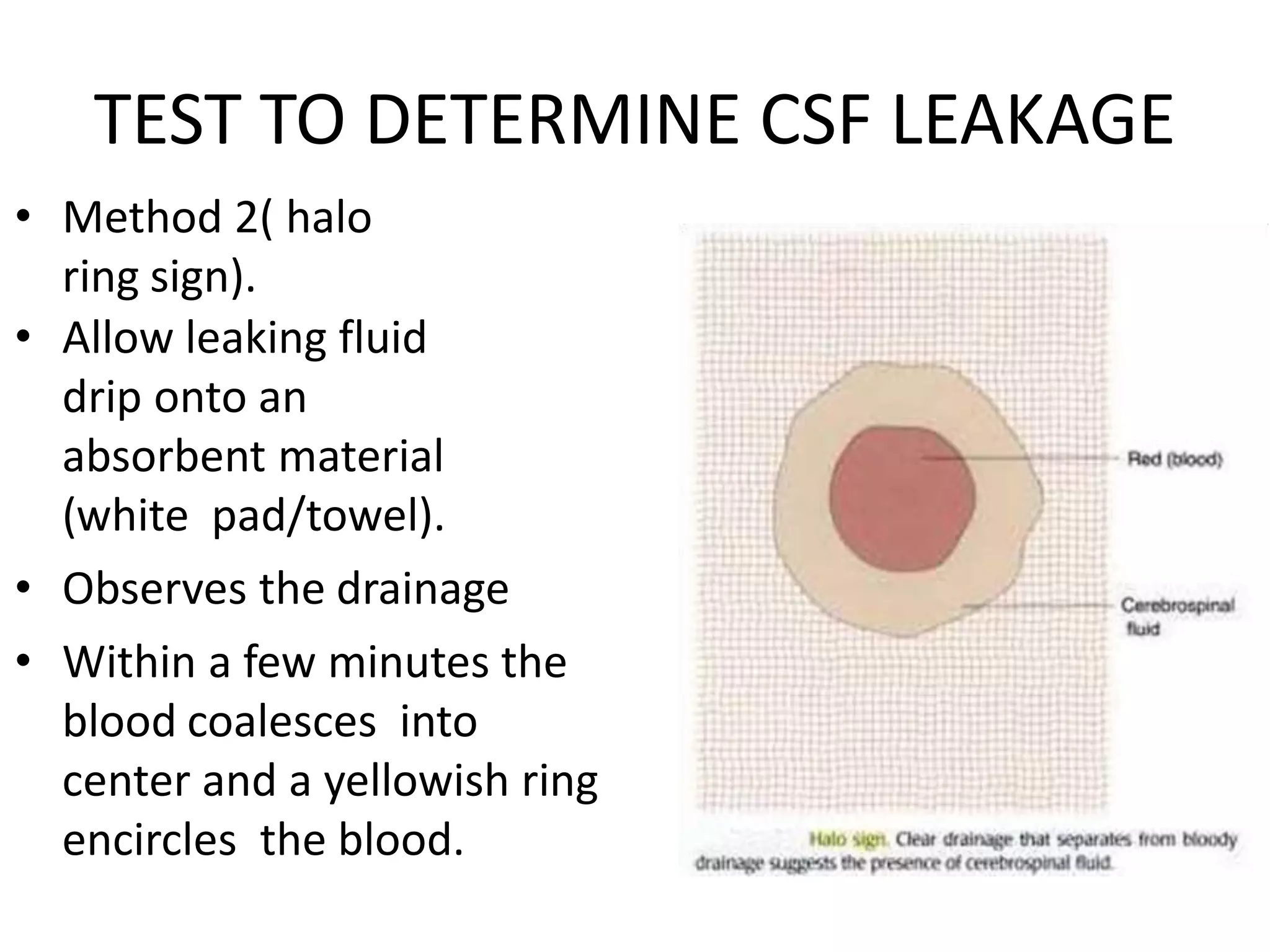 TEST TO DETERMINE CSF LEAKAGE

• Method 2( halo ring sign).
• Allow leaking fluid drip onto an absorbent material (white  pad/towel).
• Observes the drainage
• Within a few minutes the blood coalesces  into center and a yellowish ring encircles  the blood.

Red (blood)

Cerebrospinal fluid

Halo sign. Clear drainage that separates from bloody drainage suggests the presence of cerebrospinal fluid.